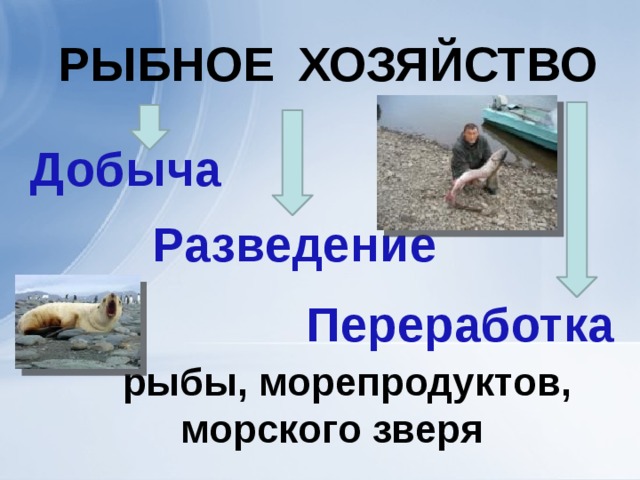 РЫБНОЕ ХОЗЯЙСТВО

Добыча

Разведение

Переработка

рыбы, морепродуктов, морского зверя